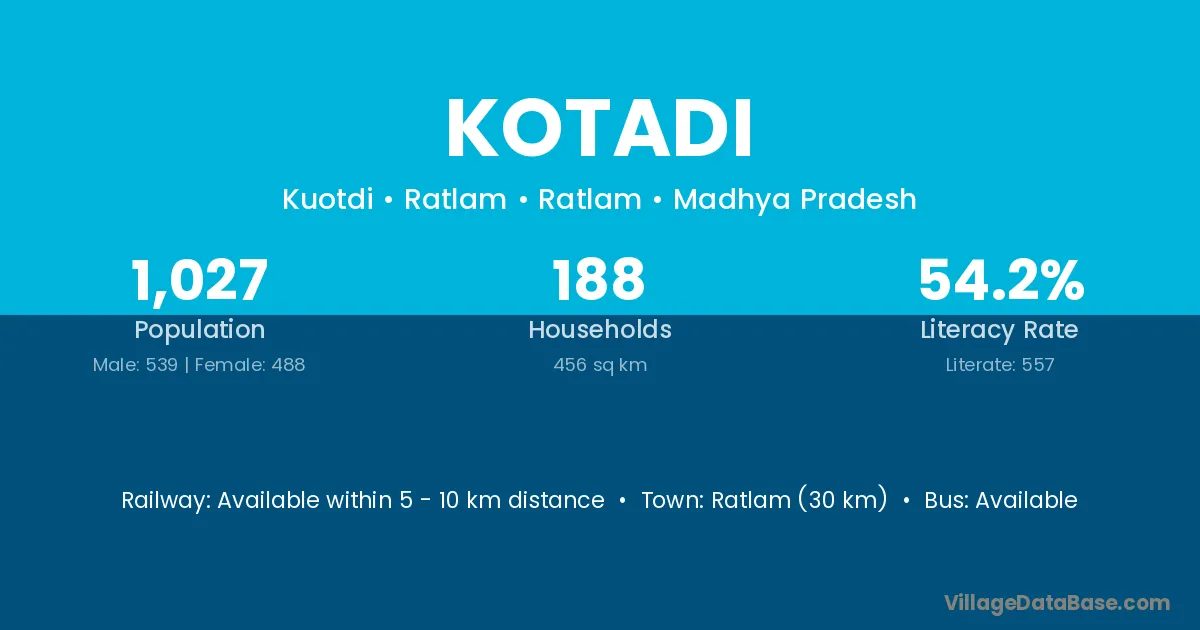 KOTADI

Kuotdi • Ratlam • Ratlam • Madhya Pradesh

1,027
Population
Male: 539 | Female: 488

188
Households
456 sq km

54.2%
Literacy Rate
Literate: 557

Railway: Available within 5 - 10 km distance • Town: Ratlam (30 km) • Bus: Available

VillageDataBase.com